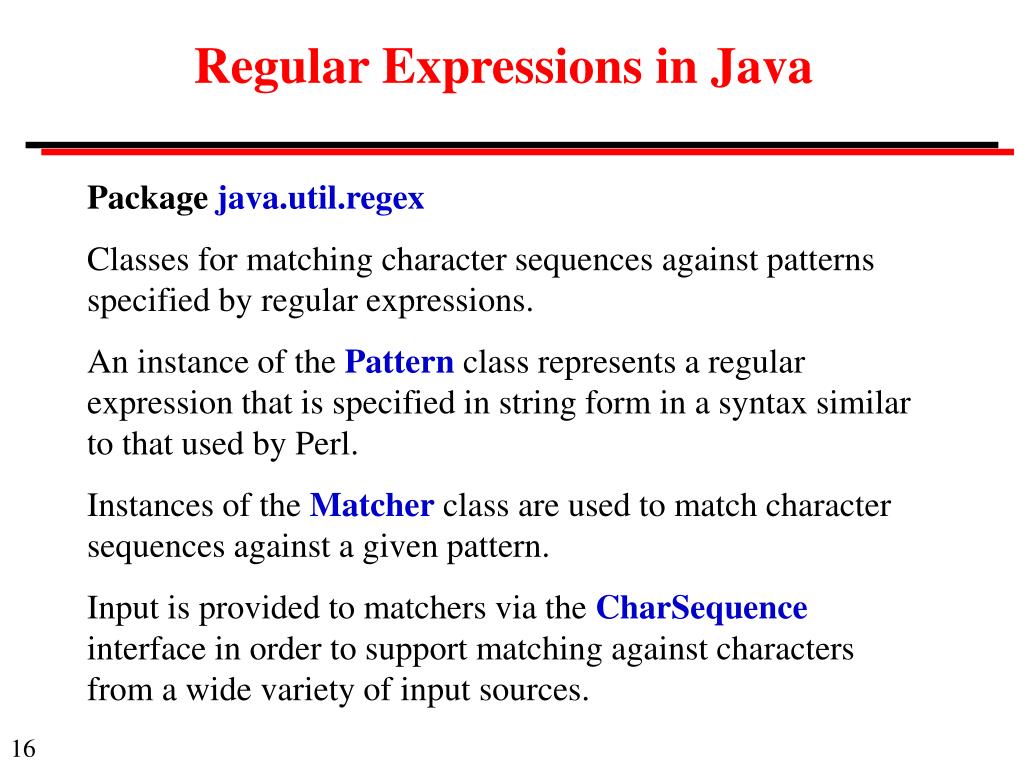 Regular Expressions in Java

Package java.util.regex

Classes for matching character sequences against patterns specified by regular expressions.

An instance of the Pattern class represents a regular expression that is specified in string form in a syntax similar to that used by Perl.

Instances of the Matcher class are used to match character sequences against a given pattern.

Input is provided to matchers via the CharSequence interface in order to support matching against characters from a wide variety of input sources.

16